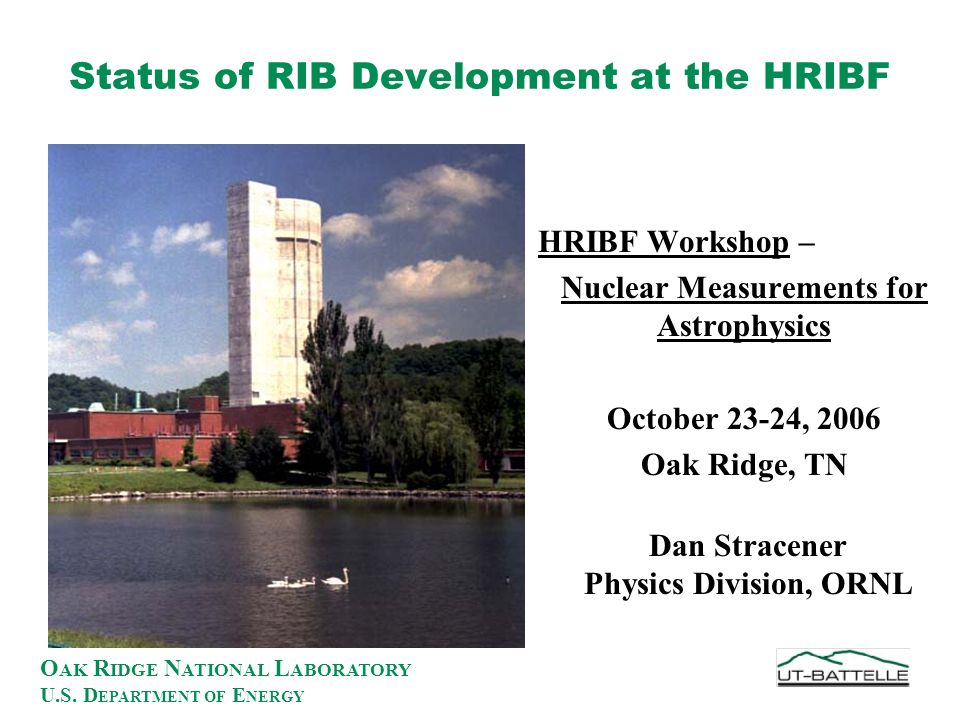 Status of RIB Development at the HRIBF

HRIBF Workshop –
Nuclear Measurements for Astrophysics

October 23-24, 2006
Oak Ridge, TN

Dan Stracener
Physics Division, ORNL

OAK RIDGE NATIONAL LABORATORY
U.S. DEPARTMENT OF ENERGY

UT-BATTELLE